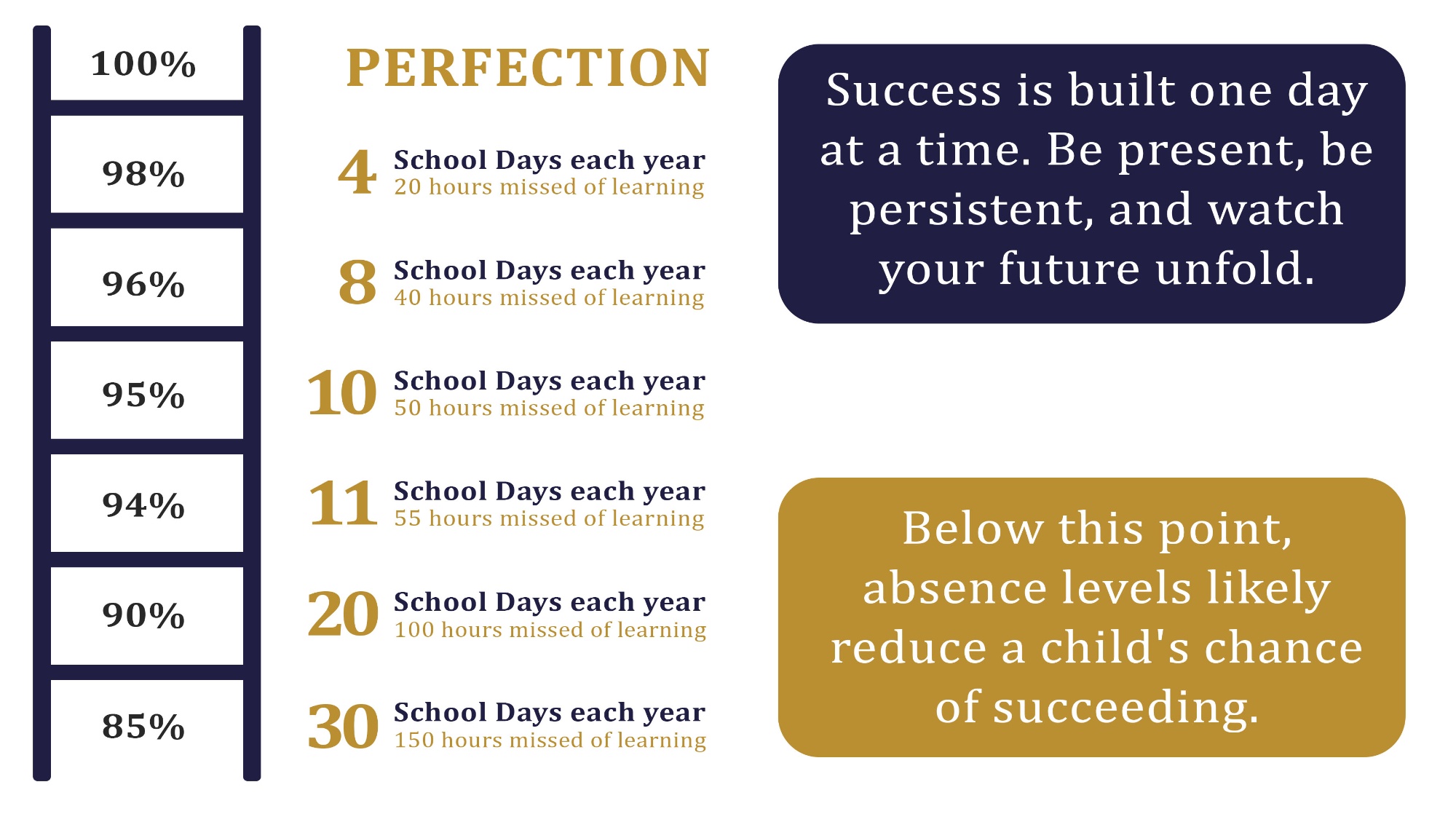 100%

98%

96%

95%

94%

90%

85%

PERFECTION

4 School Days each year
20 hours missed of learning

8 School Days each year
40 hours missed of learning

10 School Days each year
50 hours missed of learning

11 School Days each year
55 hours missed of learning

20 School Days each year
100 hours missed of learning

30 School Days each year
150 hours missed of learning

Success is built one day at a time. Be present, be persistent, and watch your future unfold.

Below this point, absence levels likely reduce a child's chance of succeeding.